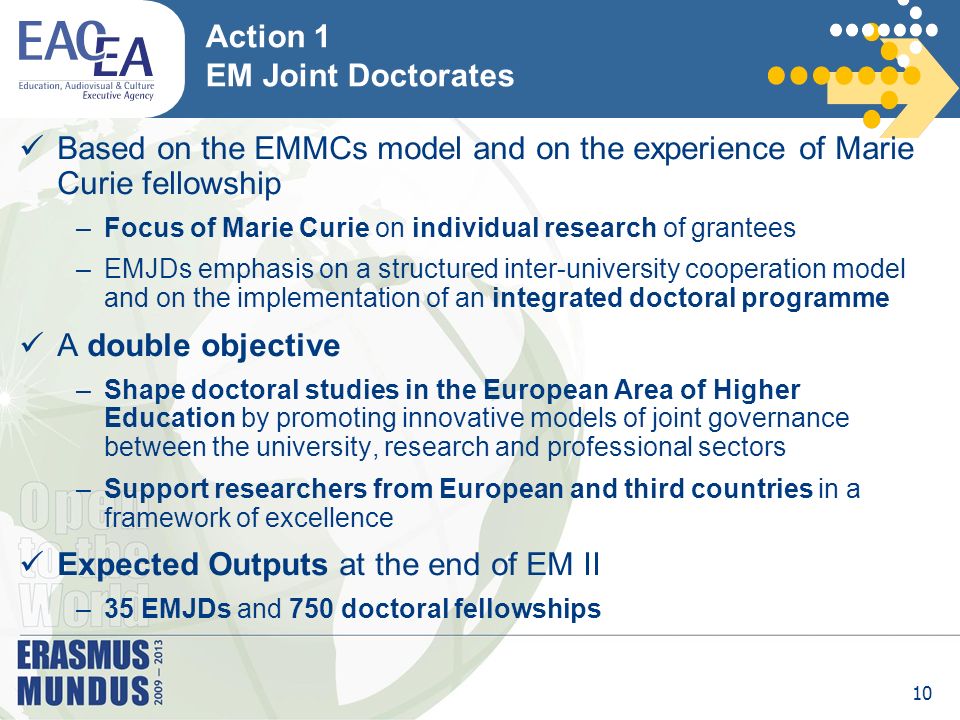 EACEA
Education, Audiovisual & Culture Executive Agency

Action 1
EM Joint Doctorates

✓ Based on the EMMCs model and on the experience of Marie Curie fellowship

– Focus of Marie Curie on individual research of grantees

– EMJDs emphasis on a structured inter-university cooperation model and on the implementation of an integrated doctoral programme

✓ A double objective

– Shape doctoral studies in the European Area of Higher Education by promoting innovative models of joint governance between the university, research and professional sectors

– Support researchers from European and third countries in a framework of excellence

✓ Expected Outputs at the end of EM II

– 35 EMJDs and 750 doctoral fellowships

Open to the World

ERASMUS MUNDUS 2009 – 2013

10